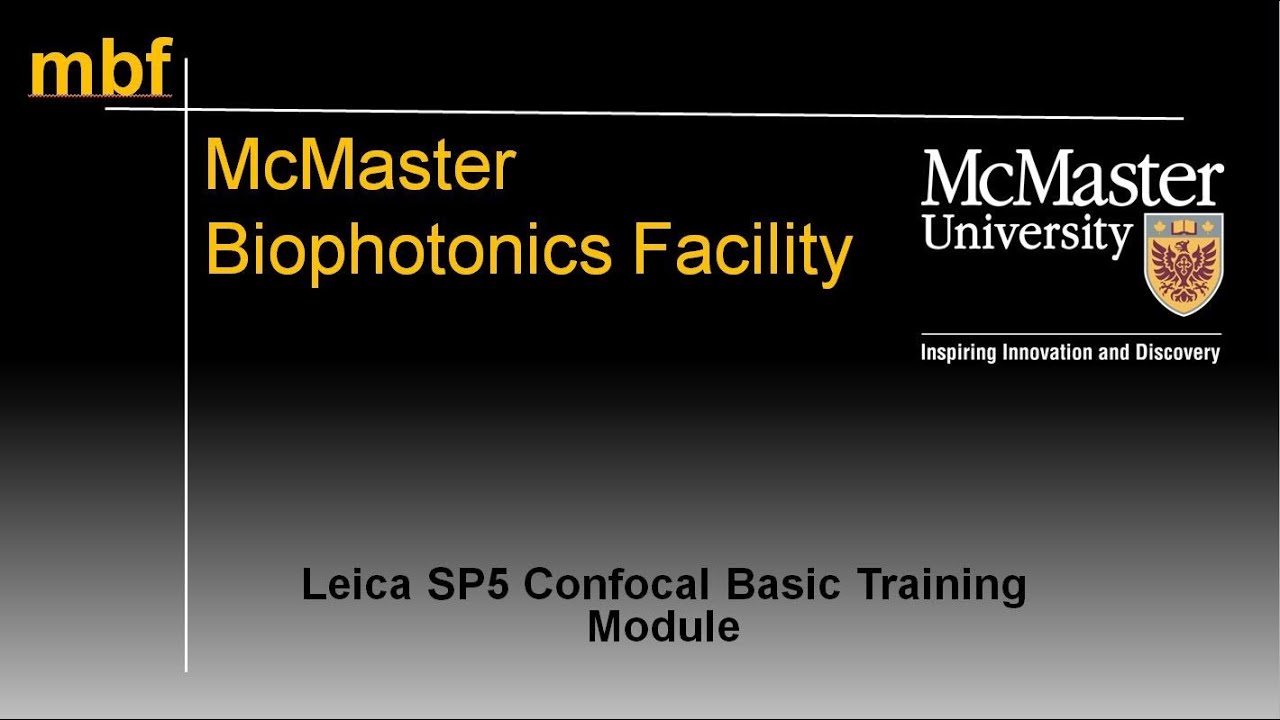 mbf

McMaster
Biophotonics Facility

McMaster
University

Inspiring Innovation and Discovery

Leica SP5 Confocal Basic Training Module